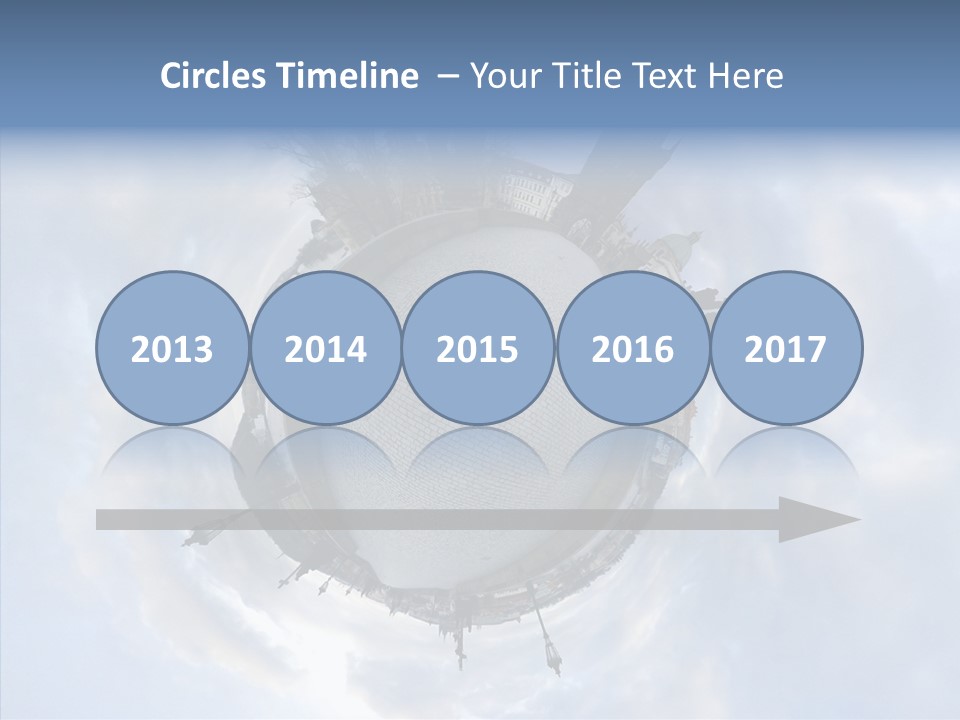 Circles Timeline – Your Title Text Here

2013

2014

2015

2016

2017